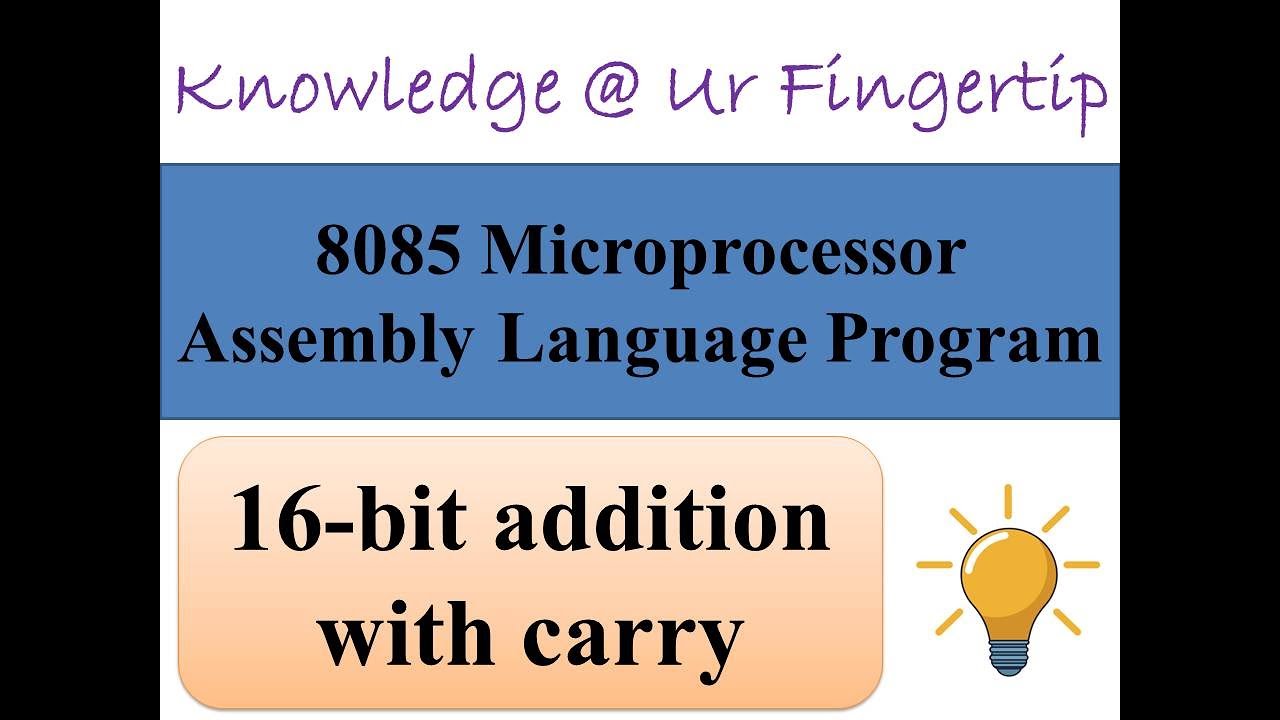 Knowledge @ Ur Fingertip

8085 Microprocessor
Assembly Language Program

16-bit addition
with carry